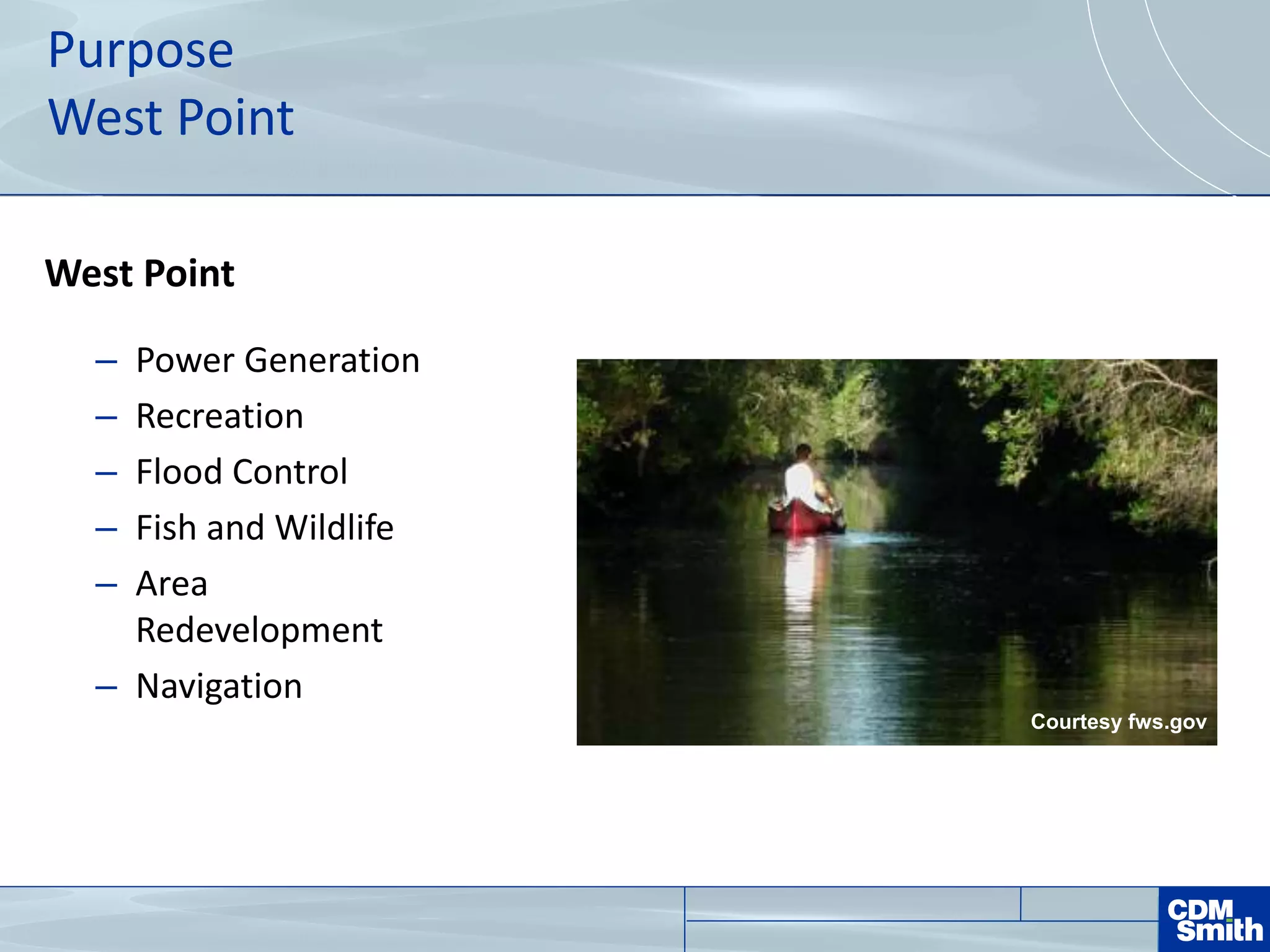 Purpose
West Point

West Point

– Power Generation
– Recreation
– Flood Control
– Fish and Wildlife
– Area Redevelopment
– Navigation

Courtesy fws.gov

CDM Smith